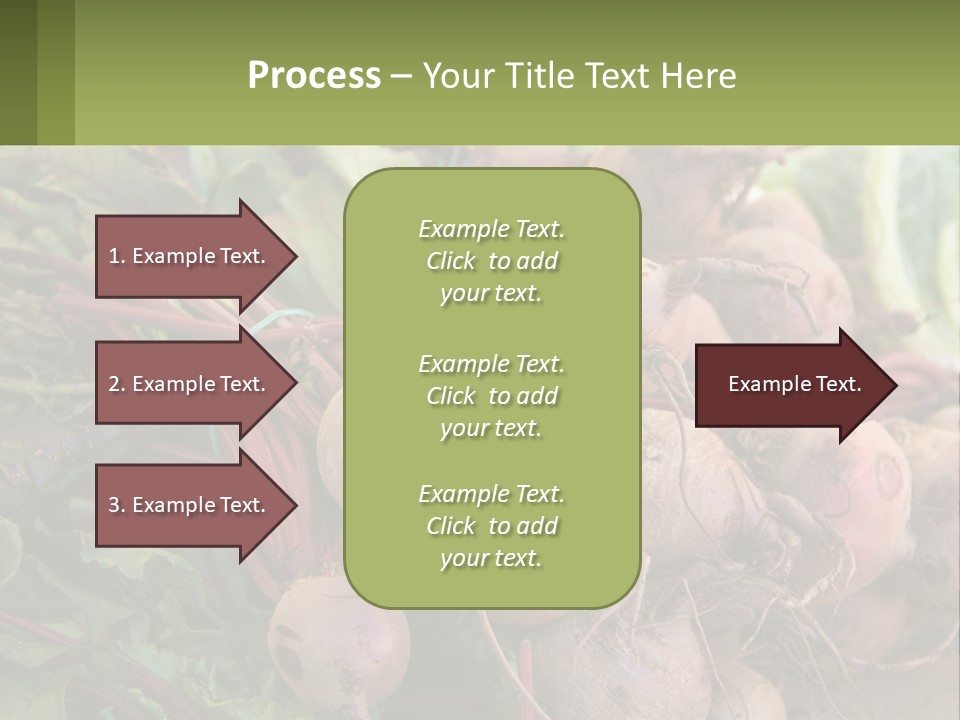 Process – Your Title Text Here

1. Example Text.

2. Example Text.

3. Example Text.

Example Text. Click to add your text.

Example Text. Click to add your text.

Example Text. Click to add your text.

Example Text.